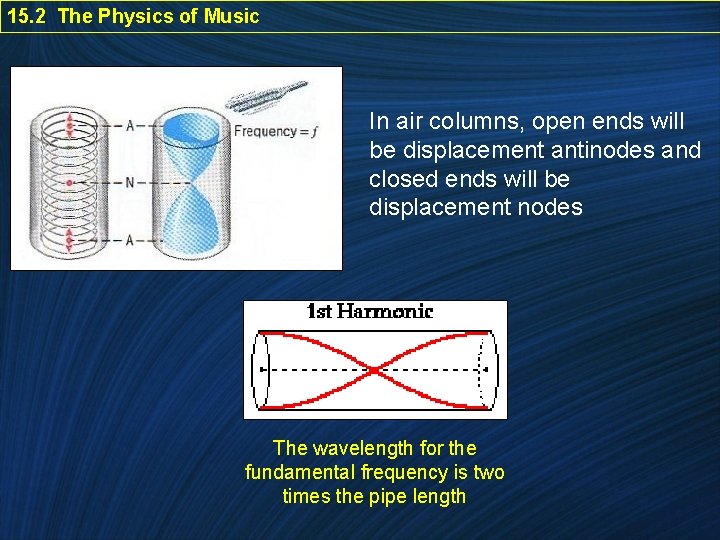 15.2 The Physics of Music

A
N
A
Frequency = $f$

In air columns, open ends will be displacement antinodes and closed ends will be displacement nodes

1st Harmonic

The wavelength for the fundamental frequency is two times the pipe length